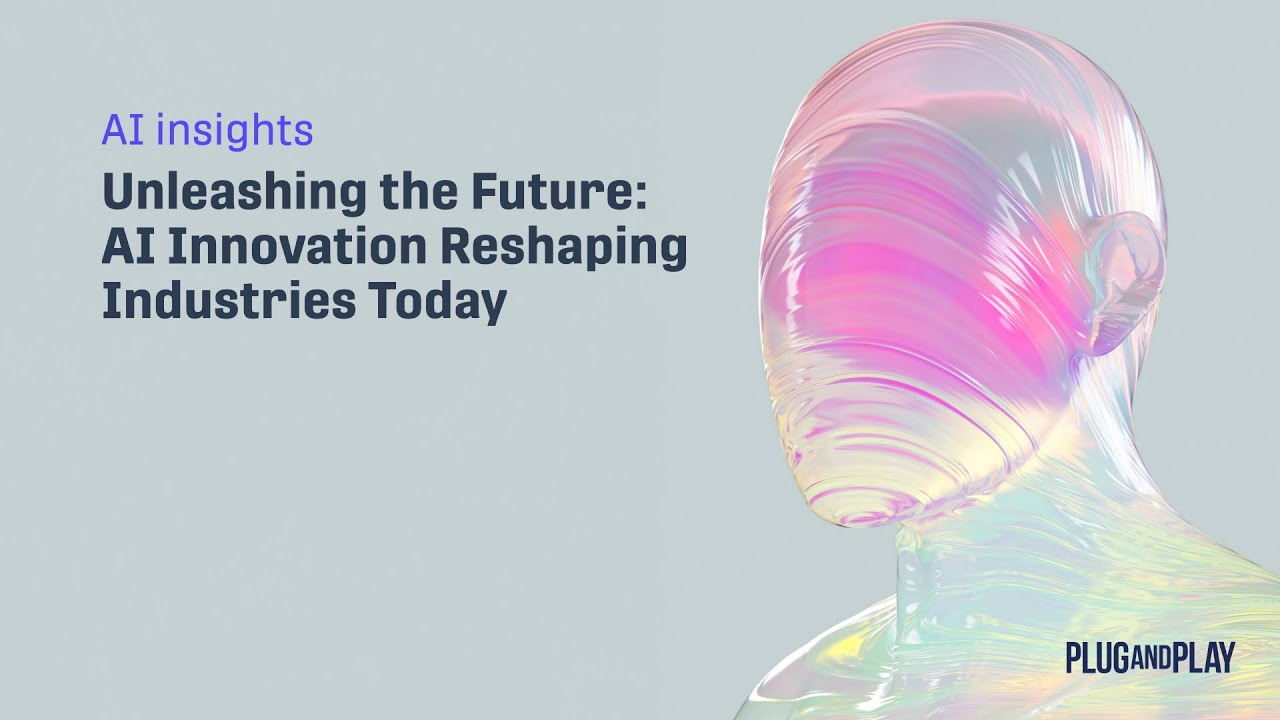 AI insights

Unleashing the Future: AI Innovation Reshaping Industries Today

PLUGANDPLAY